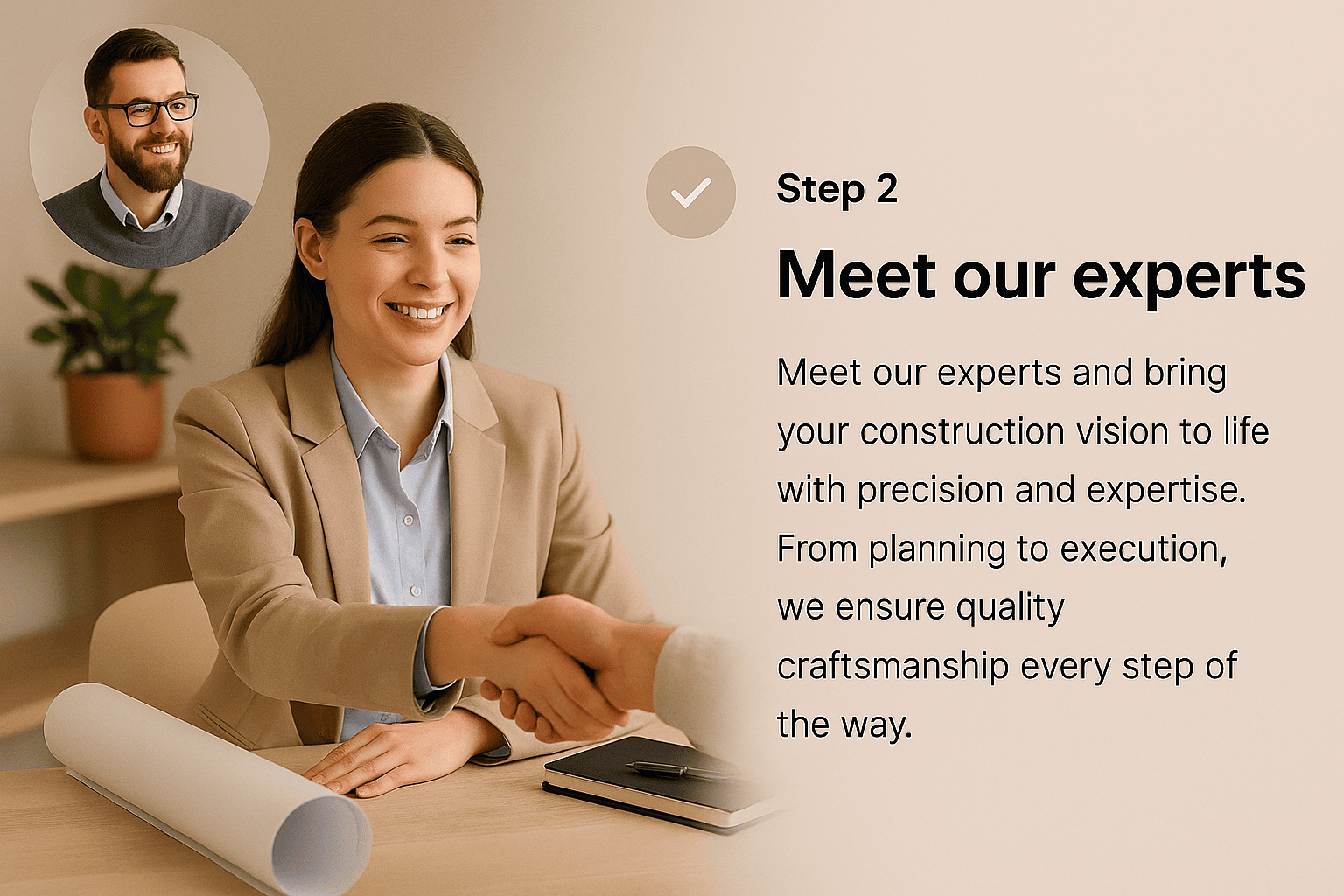 Step 2

Meet our experts

Meet our experts and bring your construction vision to life with precision and expertise. From planning to execution, we ensure quality craftsmanship every step of the way.